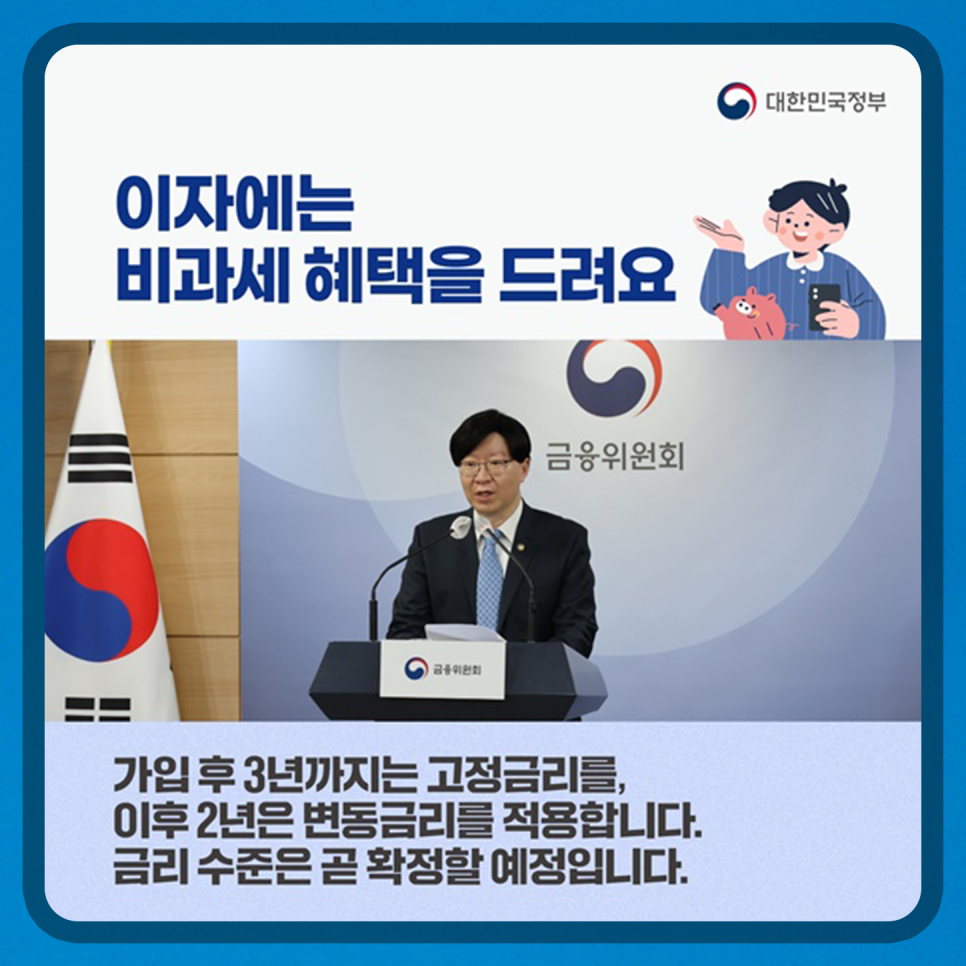 대한민국정부

이자에는
비과세 혜택을 드려요

금융위원회

금융위원회

가입 후 3년까지는 고정금리를,
이후 2년은 변동금리를 적용합니다.
금리 수준은 곧 확정할 예정입니다.